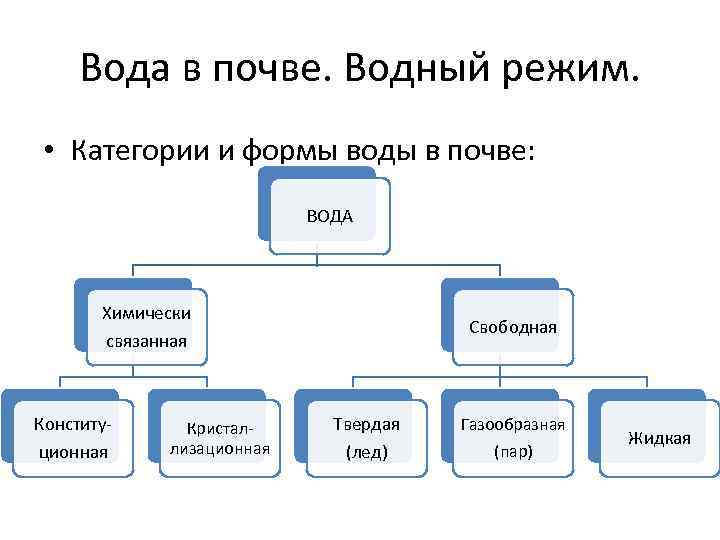 Вода в почве. Водный режим.

• Категории и формы воды в почве:

ВОДА

Химически связанная

Свободная

Конституционная

Кристаллизационная

Твердая (лед)

Газообразная (пар)

Жидкая